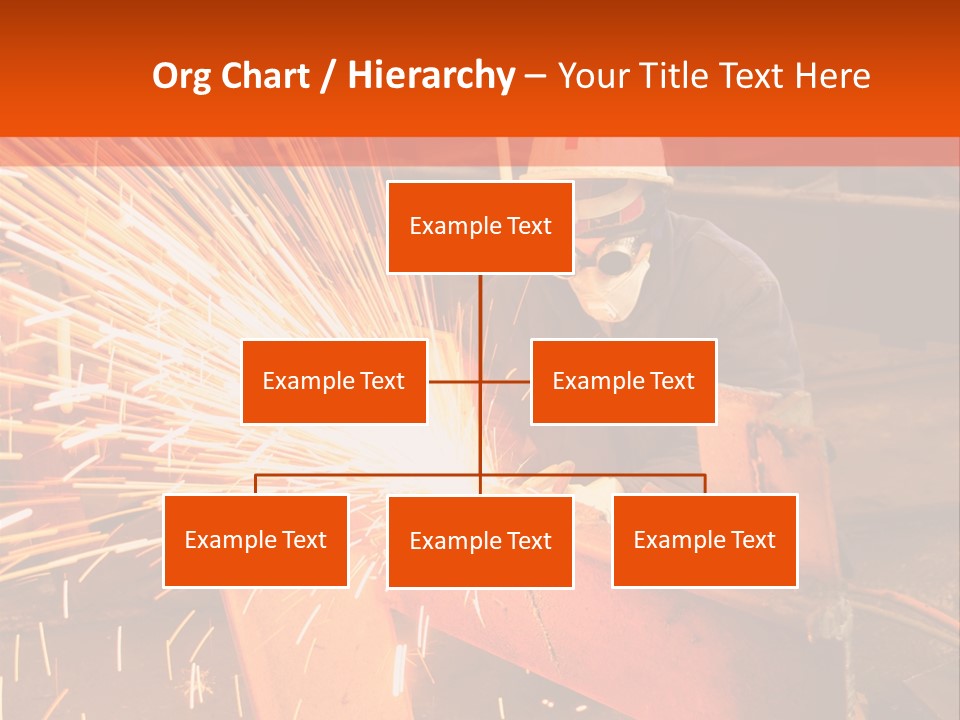 Org Chart / Hierarchy – Your Title Text Here

Example Text

Example Text

Example Text

Example Text

Example Text

Example Text